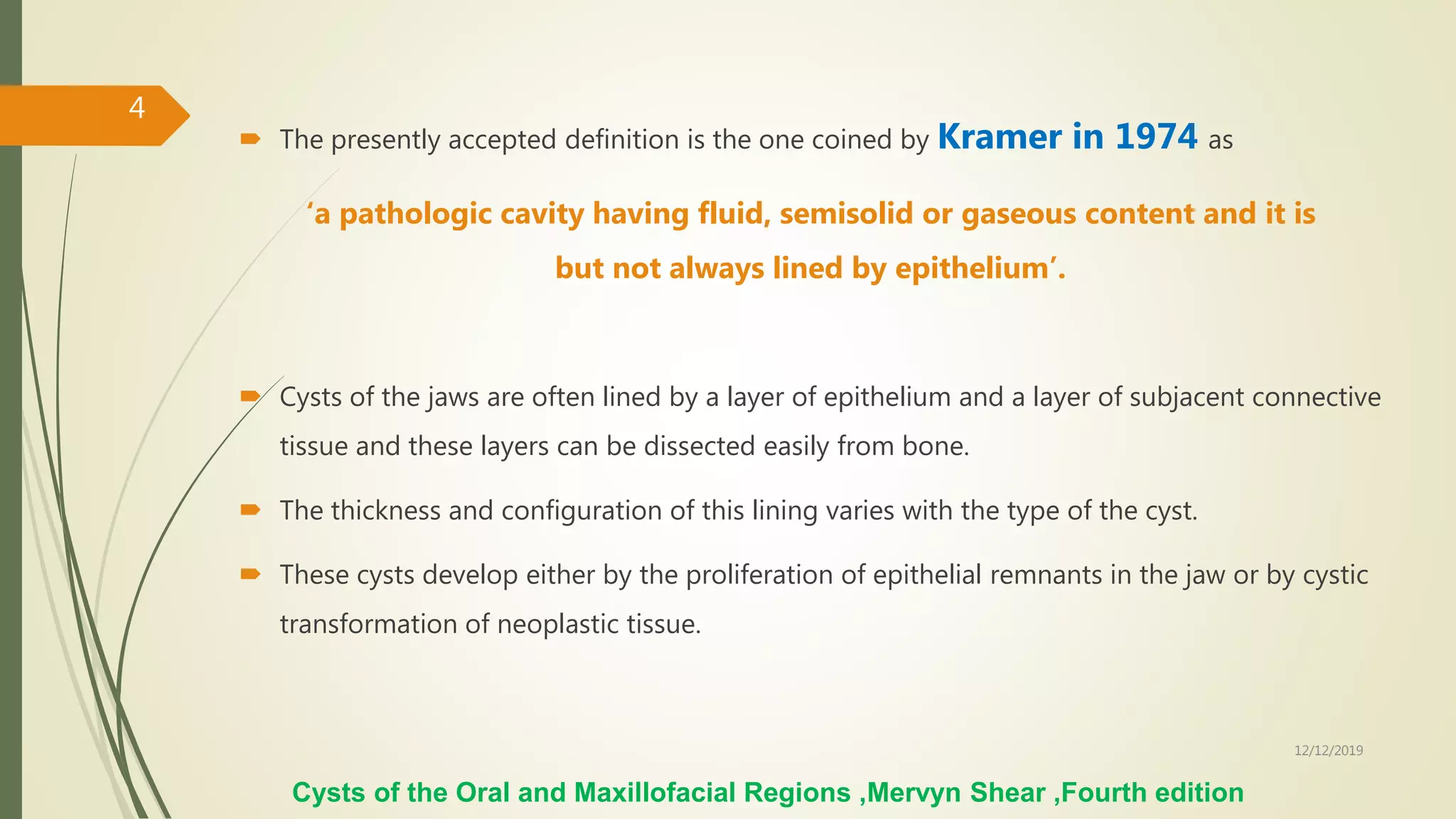 4

The presently accepted definition is the one coined by Kramer in 1974 as

‘a pathologic cavity having fluid, semisolid or gaseous content and it is but not always lined by epithelium’.

Cysts of the jaws are often lined by a layer of epithelium and a layer of subjacent connective tissue and these layers can be dissected easily from bone.

The thickness and configuration of this lining varies with the type of the cyst.

These cysts develop either by the proliferation of epithelial remnants in the jaw or by cystic transformation of neoplastic tissue.

12/12/2019

Cysts of the Oral and Maxillofacial Regions ,Mervyn Shear ,Fourth edition